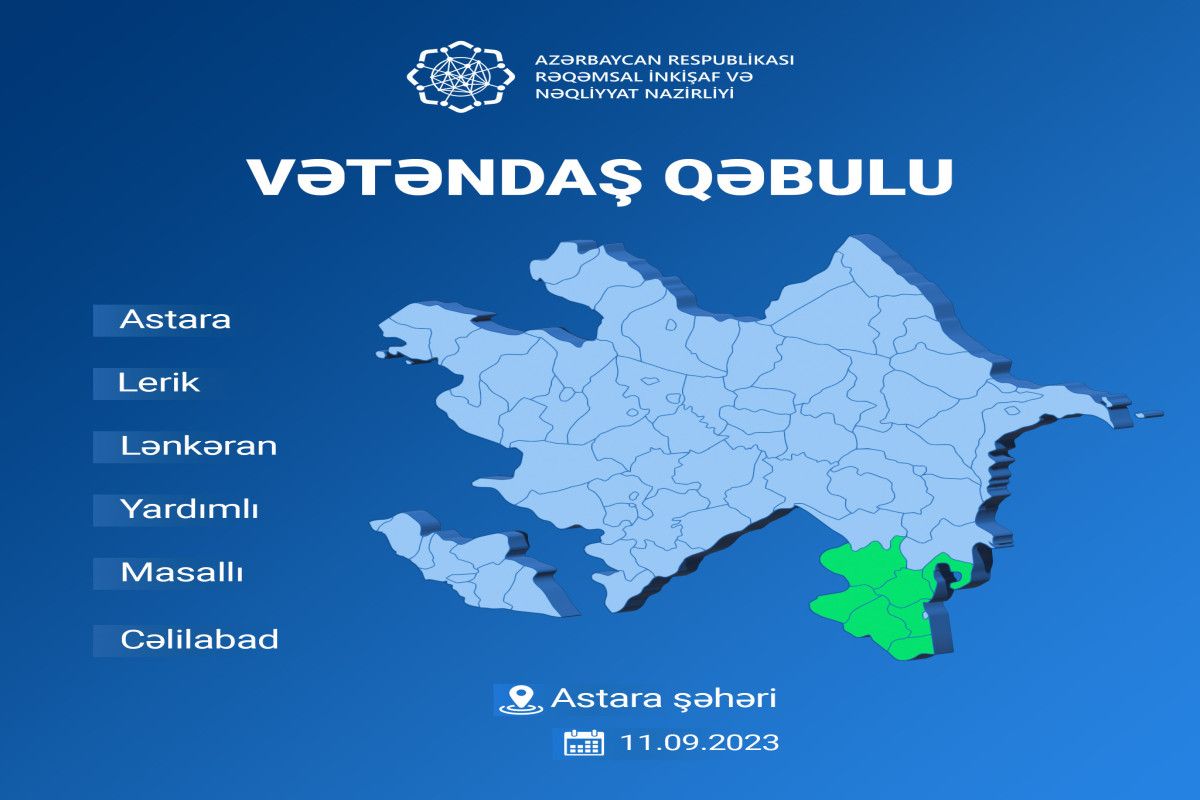 AZƏRBAYCAN RESPUBLİKASI
RƏQƏMSAL İNKİŞAF VƏ
NƏQLİYYAT NAZİRLİYİ

VƏTƏNDAŞ QƏBULU

Astara

Lerik

Lənkəran

Yardımlı

Masallı

Cəlilabad

Astara şəhəri

11.09.2023